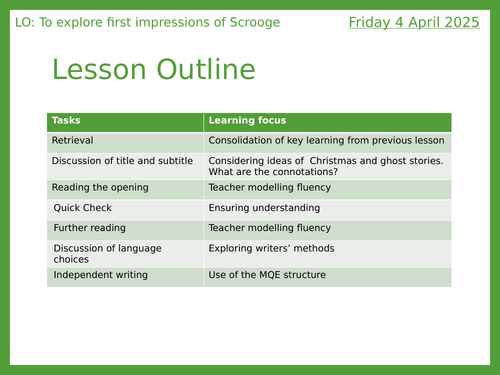 LO: To explore first impressions of Scrooge

Friday 4 April 2025

Lesson Outline

| Tasks | Learning focus |
|---|---|
| Retrieval | Consolidation of key learning from previous lesson |
| Discussion of title and subtitle | Considering ideas of Christmas and ghost stories. What are the connotations? |
| Reading the opening | Teacher modelling fluency |
| Quick Check | Ensuring understanding |
| Further reading | Teacher modelling fluency |
| Discussion of language choices | Exploring writers’ methods |
| Independent writing | Use of the MQE structure |